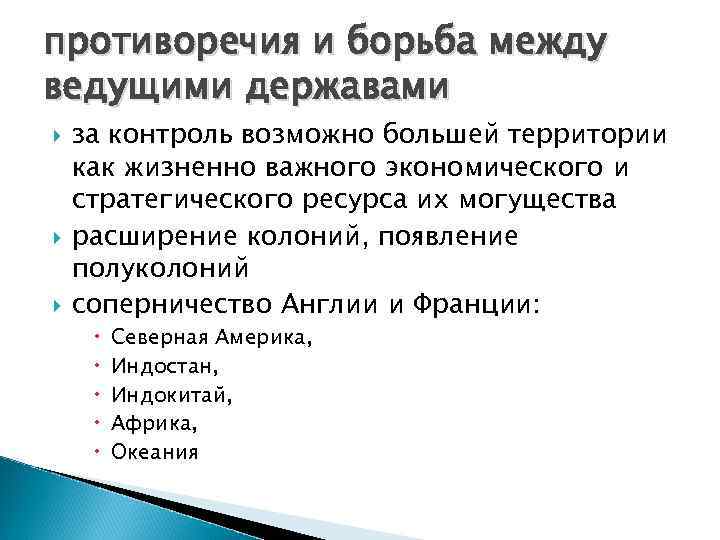 противоречия и борьба между ведущими державами

за контроль возможно большей территории как жизненно важного экономического и стратегического ресурса их могущества

расширение колоний, появление полуколоний

соперничество Англии и Франции:

Северная Америка,

Индостан,

Индокитай,

Африка,

Океания